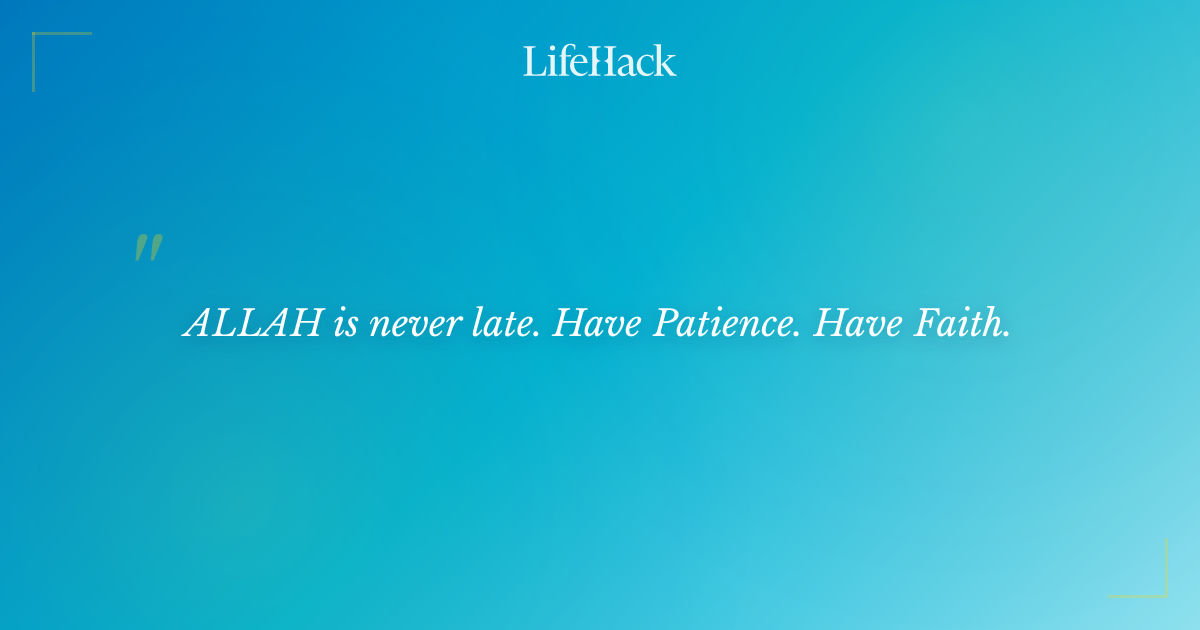 LifeHack

"

ALLAH is never late. Have Patience. Have Faith.